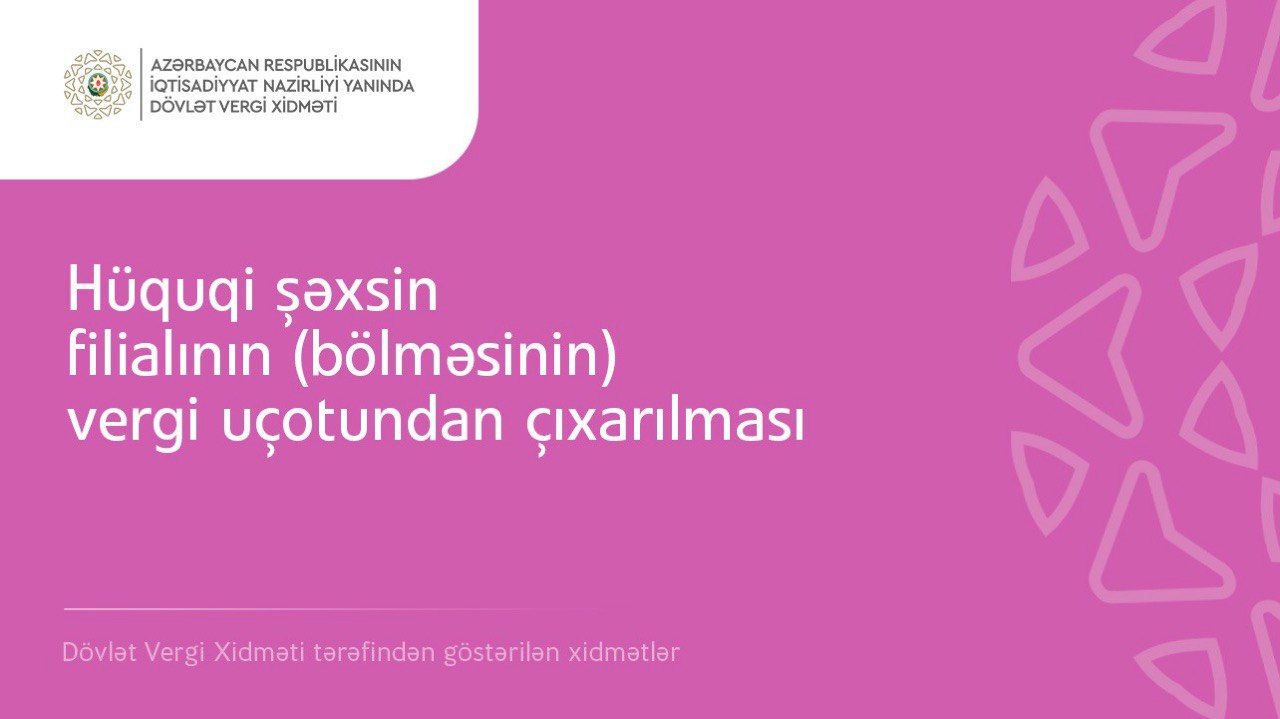 AZƏRBAYCAN RESPUBLİKASININ
İQTİSADİYYAT NAZİRLİYİ YANINDA
DÖVLƏT VERGİ XİDMƏTİ

Hüquqi şəxsin filialının (bölməsinin) vergi uçotundan çıxarılması

Dövlət Vergi Xidməti tərəfindən göstərilən xidmətlər